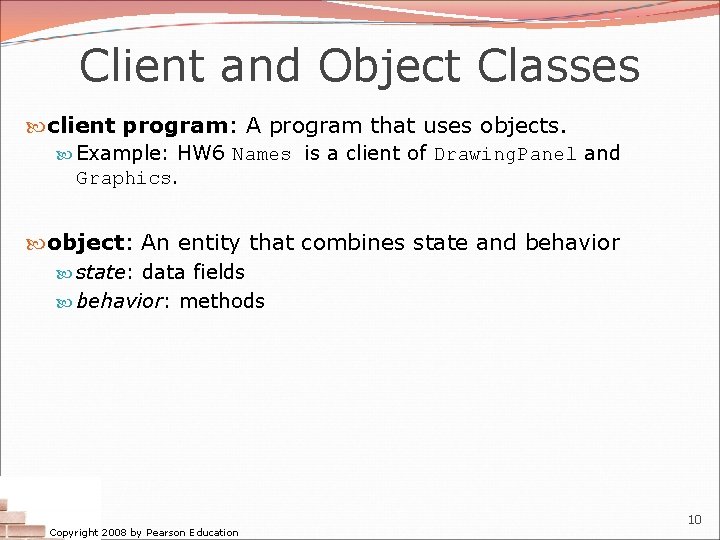 Client and Object Classes

client program: A program that uses objects.

Example: HW6 Names is a client of DrawingPanel and Graphics.

object: An entity that combines state and behavior

state: data fields

behavior: methods

Copyright 2008 by Pearson Education

10